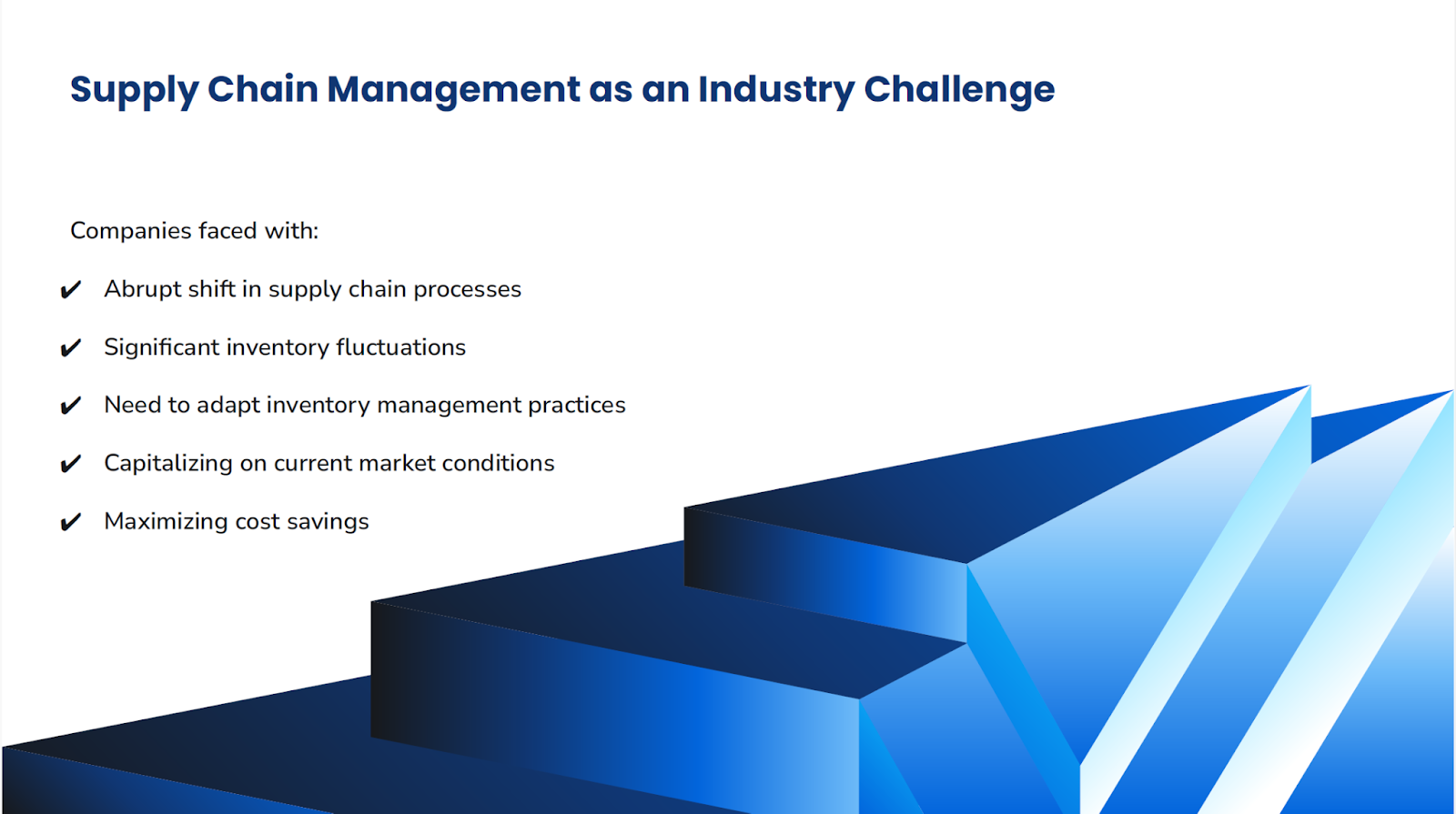 Supply Chain Management as an Industry Challenge

Companies faced with:

✔ Abrupt shift in supply chain processes

✔ Significant inventory fluctuations

✔ Need to adapt inventory management practices

✔ Capitalizing on current market conditions

✔ Maximizing cost savings